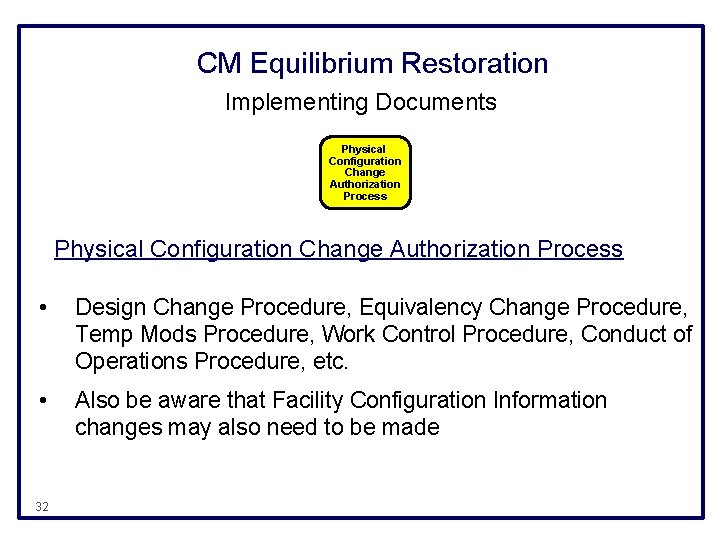 CM Equilibrium Restoration

Implementing Documents

Physical Configuration Change Authorization Process

Physical Configuration Change Authorization Process

• Design Change Procedure, Equivalency Change Procedure, Temp Mods Procedure, Work Control Procedure, Conduct of Operations Procedure, etc.

• Also be aware that Facility Configuration Information changes may also need to be made

32